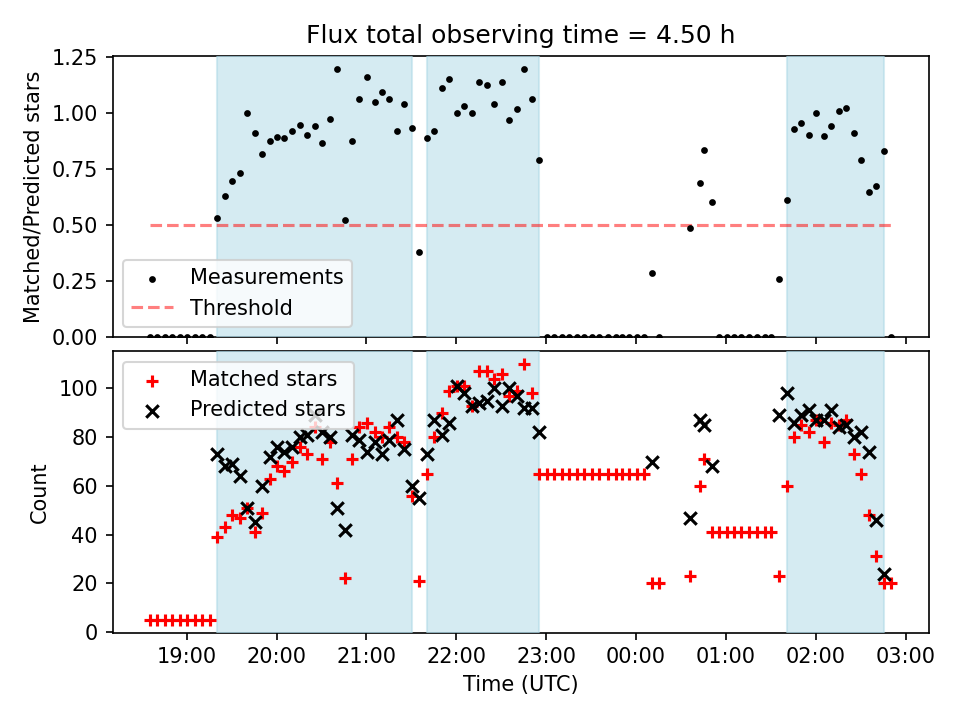 Flux total observing time = 4.50 h

Matched/Predicted stars

1.25
1.00
0.75
0.50
0.25
0.00

Measurements
Threshold

Count

100
80
60
40
20
0

Matched stars
Predicted stars

19:00 20:00 21:00 22:00 23:00 00:00 01:00 02:00 03:00

Time (UTC)